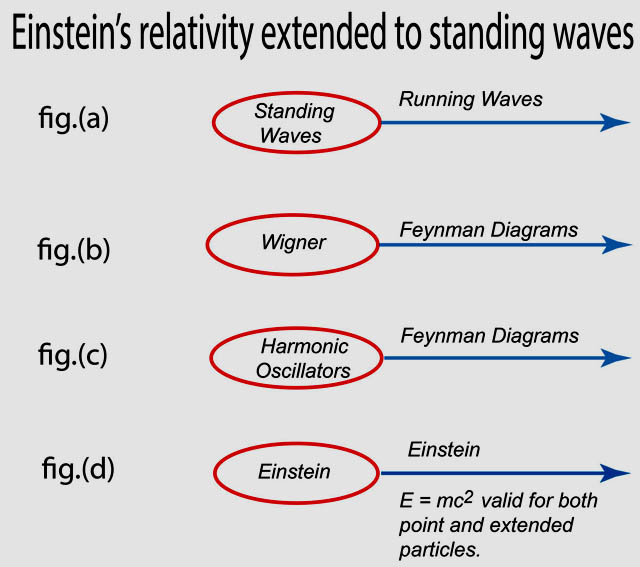 Einstein's relativity extended to standing waves

fig.(a) Standing Waves Running Waves

fig.(b) Wigner Feynman Diagrams

fig.(c) Harmonic Oscillators Feynman Diagrams

fig.(d) Einstein Einstein

$E = mc^2$ valid for both point and extended particles.